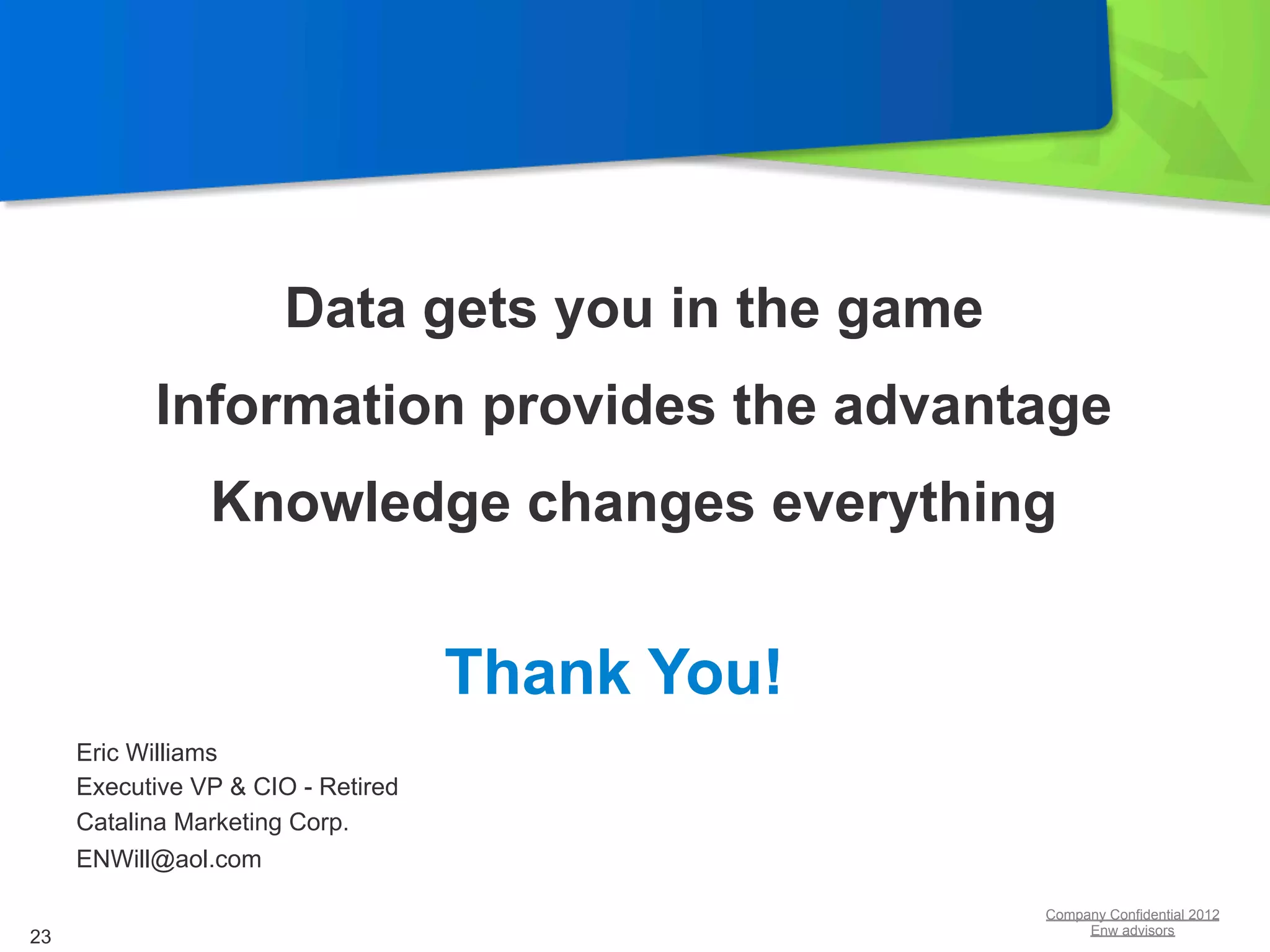 Data gets you in the game

Information provides the advantage

Knowledge changes everything

Thank You!

Eric Williams
Executive VP & CIO - Retired
Catalina Marketing Corp.
ENWill@aol.com

23

Company Confidential 2012
Enw advisors